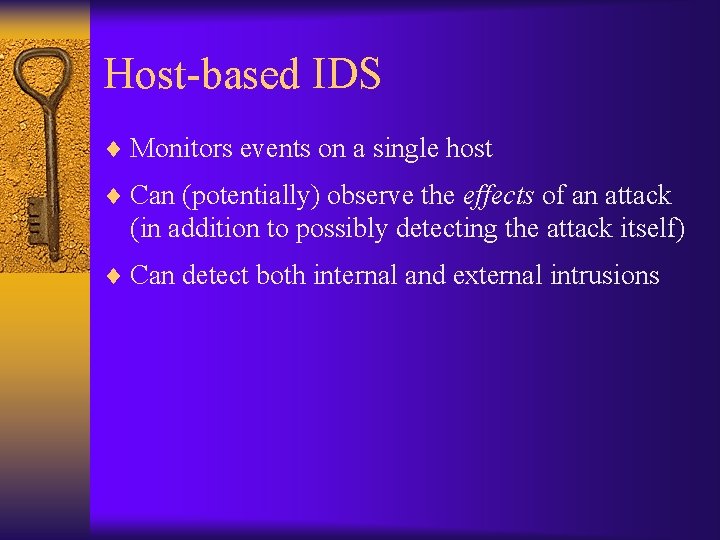 Host-based IDS

♦ Monitors events on a single host

♦ Can (potentially) observe the effects of an attack (in addition to possibly detecting the attack itself)

♦ Can detect both internal and external intrusions